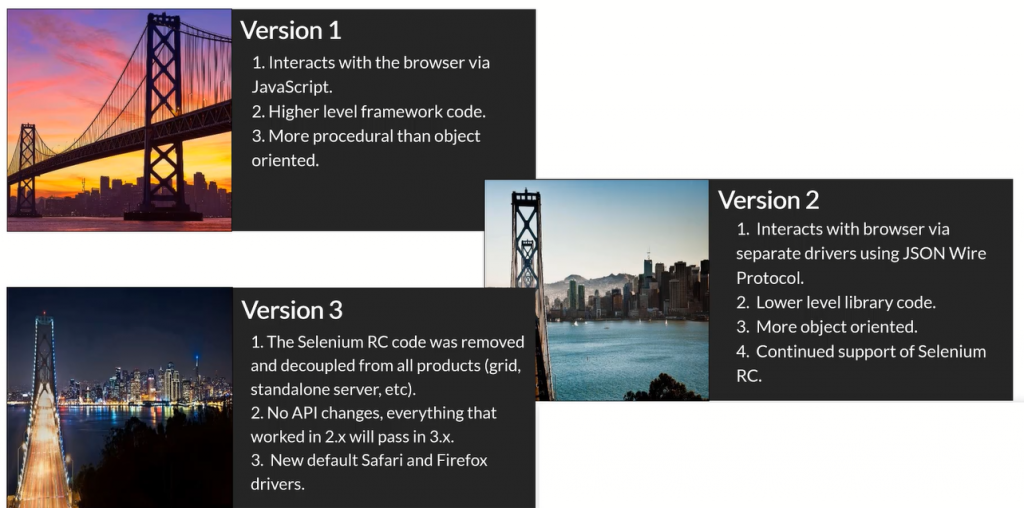 Version 1

1. Interacts with the browser via JavaScript.
2. Higher level framework code.
3. More procedural than object oriented.

Version 2

1. Interacts with browser via separate drivers using JSON Wire Protocol.
2. Lower level library code.
3. More object oriented.
4. Continued support of Selenium RC.

Version 3

1. The Selenium RC code was removed and decoupled from all products (grid, standalone server, etc).
2. No API changes, everything that worked in 2.x will pass in 3.x.
3. New default Safari and Firefox drivers.